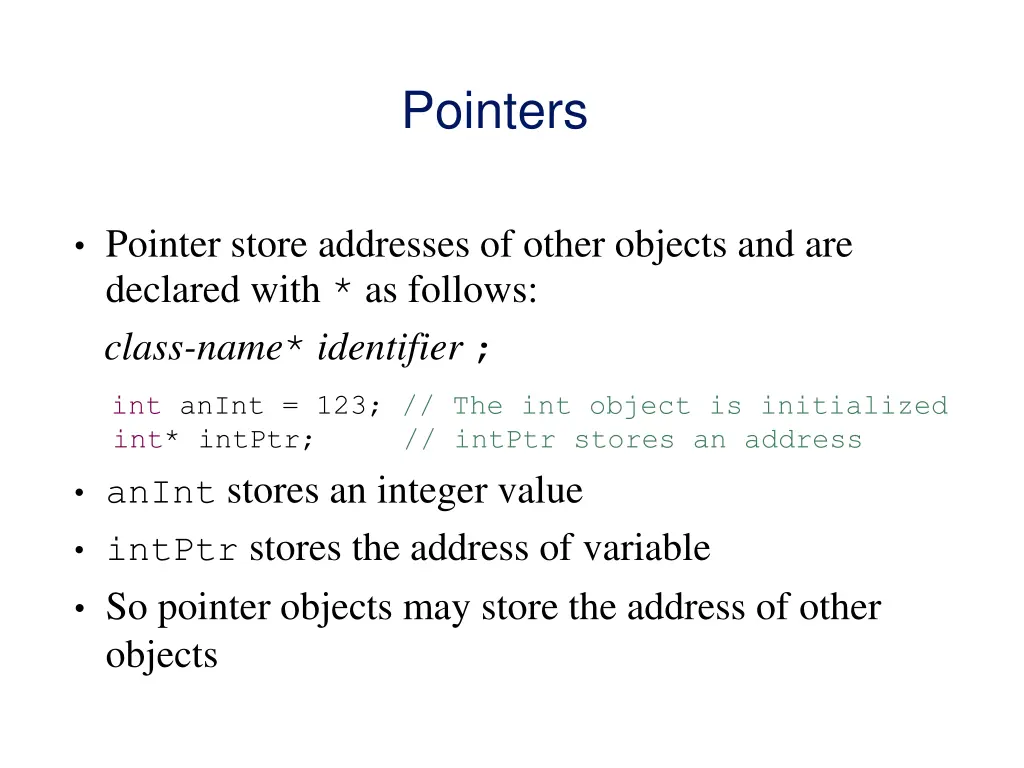 Pointers

• Pointer store addresses of other objects and are declared with * as follows:

class-name* identifier ;

int anInt = 123; // The int object is initialized
int* intPtr;     // intPtr stores an address

• anInt stores an integer value
• intPtr stores the address of variable
• So pointer objects may store the address of other objects